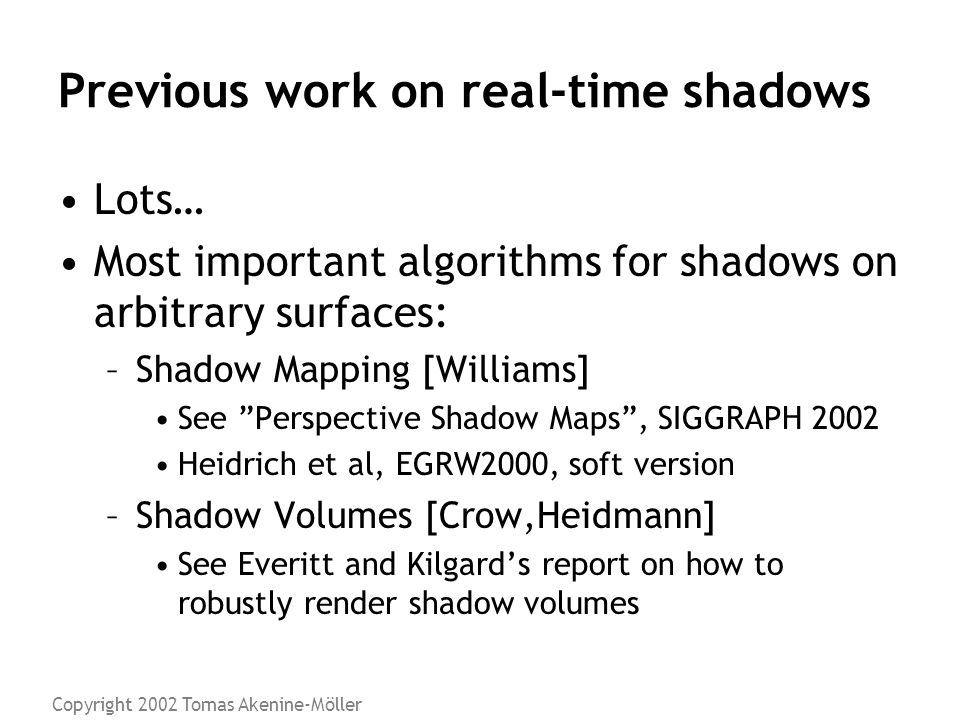 Previous work on real-time shadows

• Lots…
• Most important algorithms for shadows on arbitrary surfaces:
  – Shadow Mapping [Williams]
    • See ”Perspective Shadow Maps”, SIGGRAPH 2002
    • Heidrich et al, EGRW2000, soft version
  – Shadow Volumes [Crow,Heidmann]
    • See Everitt and Kilgard’s report on how to robustly render shadow volumes

Copyright 2002 Tomas Akenine-Möller